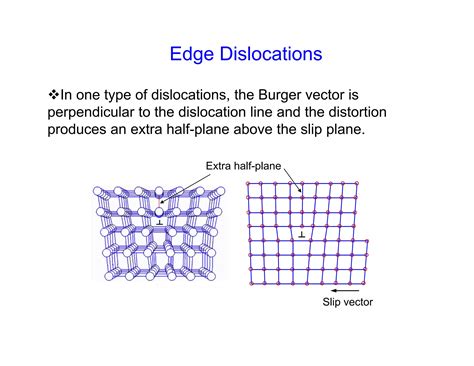 Edge Dislocations

❖In one type of dislocations, the Burger vector is perpendicular to the dislocation line and the distortion produces an extra half-plane above the slip plane.

Extra half-plane

⊥

⊥

Slip vector